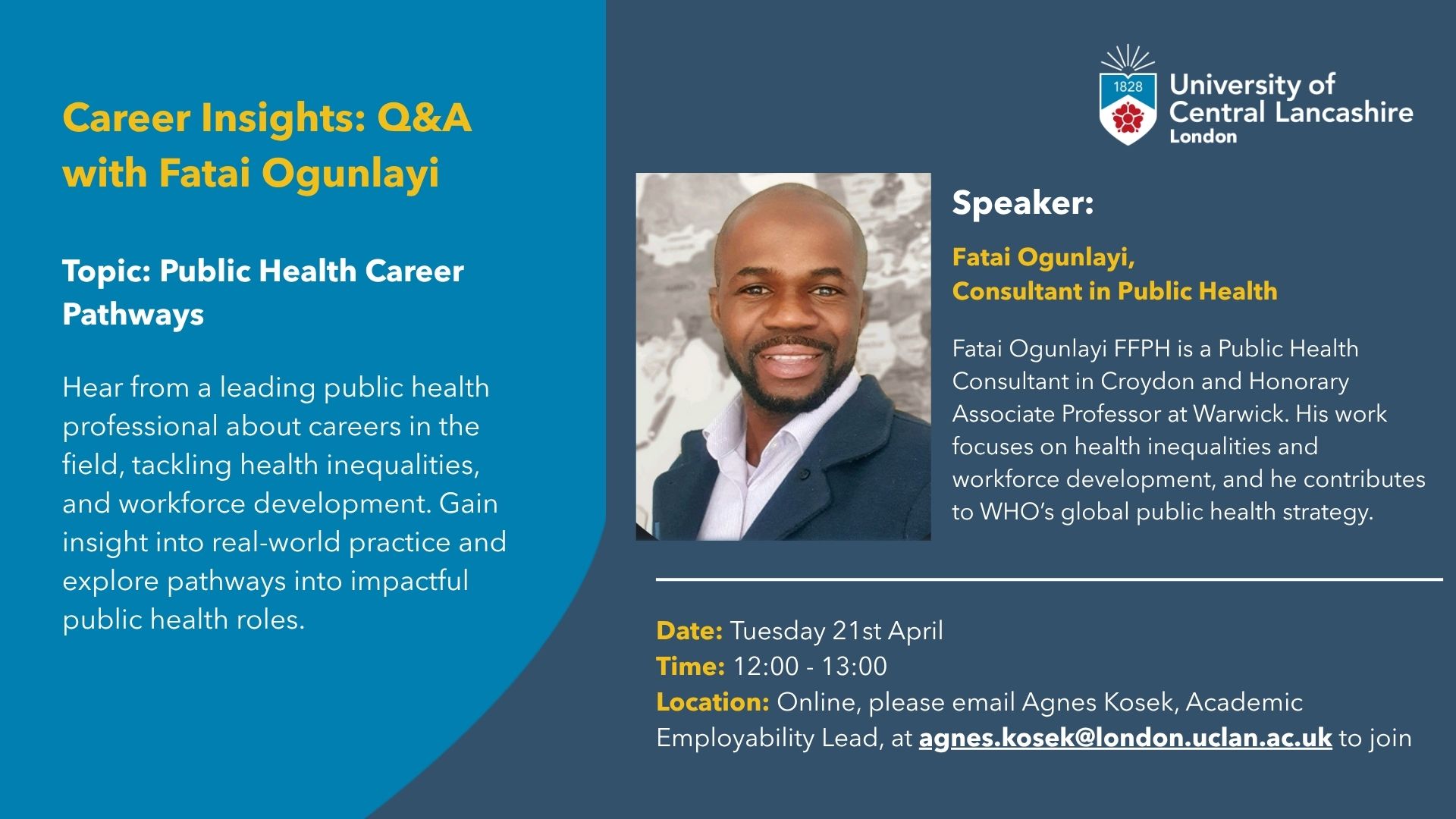 Career Insights: Q&A with Fatai Ogunlayi

Topic: Public Health Career Pathways

Hear from a leading public health professional about careers in the field, tackling health inequalities, and workforce development. Gain insight into real-world practice and explore pathways into impactful public health roles.

1828

University of Central Lancashire
London

Speaker:

Fatai Ogunlayi,
Consultant in Public Health

Fatai Ogunlayi FFPH is a Public Health Consultant in Croydon and Honorary Associate Professor at Warwick. His work focuses on health inequalities and workforce development, and he contributes to WHO's global public health strategy.

Date: Tuesday 21st April
Time: 12:00 - 13:00
Location: Online, please email Agnes Kosek, Academic Employability Lead, at agnes.kosek@london.uclan.ac.uk to join